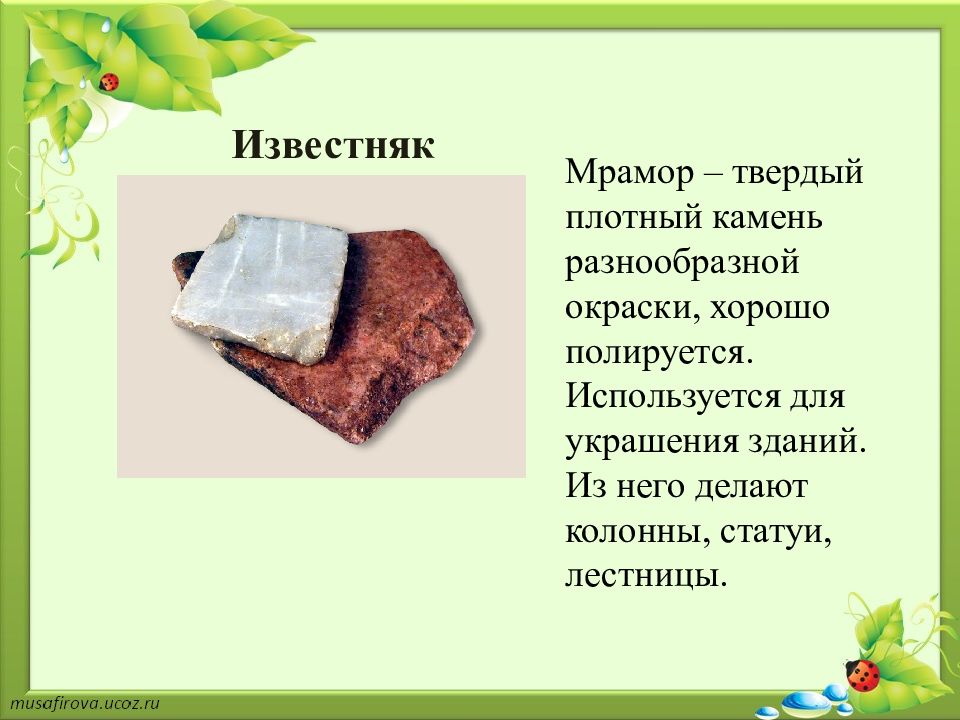 Известняк

Мрамор – твердый плотный камень разнообразной окраски, хорошо полируется. Используется для украшения зданий. Из него делают колонны, статуи, лестницы.

musafirova.ucoz.ru